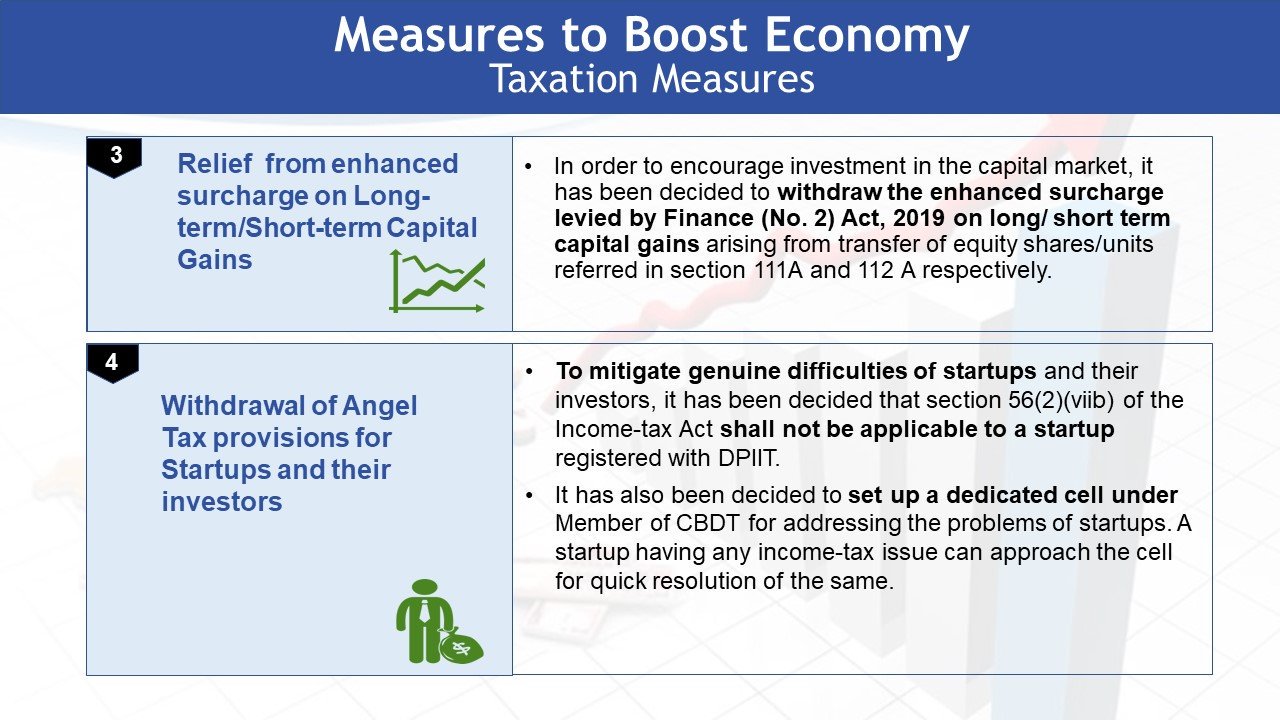 Measures to Boost Economy
Taxation Measures

3

Relief from enhanced surcharge on Long-term/Short-term Capital Gains

• In order to encourage investment in the capital market, it has been decided to withdraw the enhanced surcharge levied by Finance (No. 2) Act, 2019 on long/ short term capital gains arising from transfer of equity shares/units referred in section 111A and 112 A respectively.

4

Withdrawal of Angel Tax provisions for Startups and their investors

• To mitigate genuine difficulties of startups and their investors, it has been decided that section 56(2)(viib) of the Income-tax Act shall not be applicable to a startup registered with DPIIT.

• It has also been decided to set up a dedicated cell under Member of CBDT for addressing the problems of startups. A startup having any income-tax issue can approach the cell for quick resolution of the same.

$